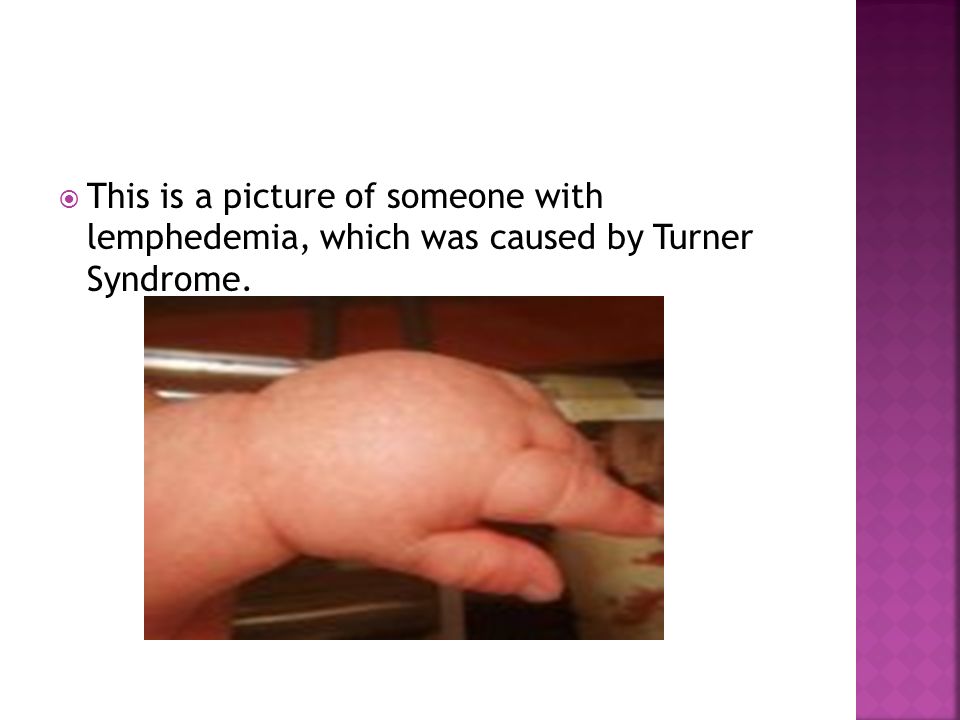 This is a picture of someone with lemphedemia, which was caused by Turner Syndrome.